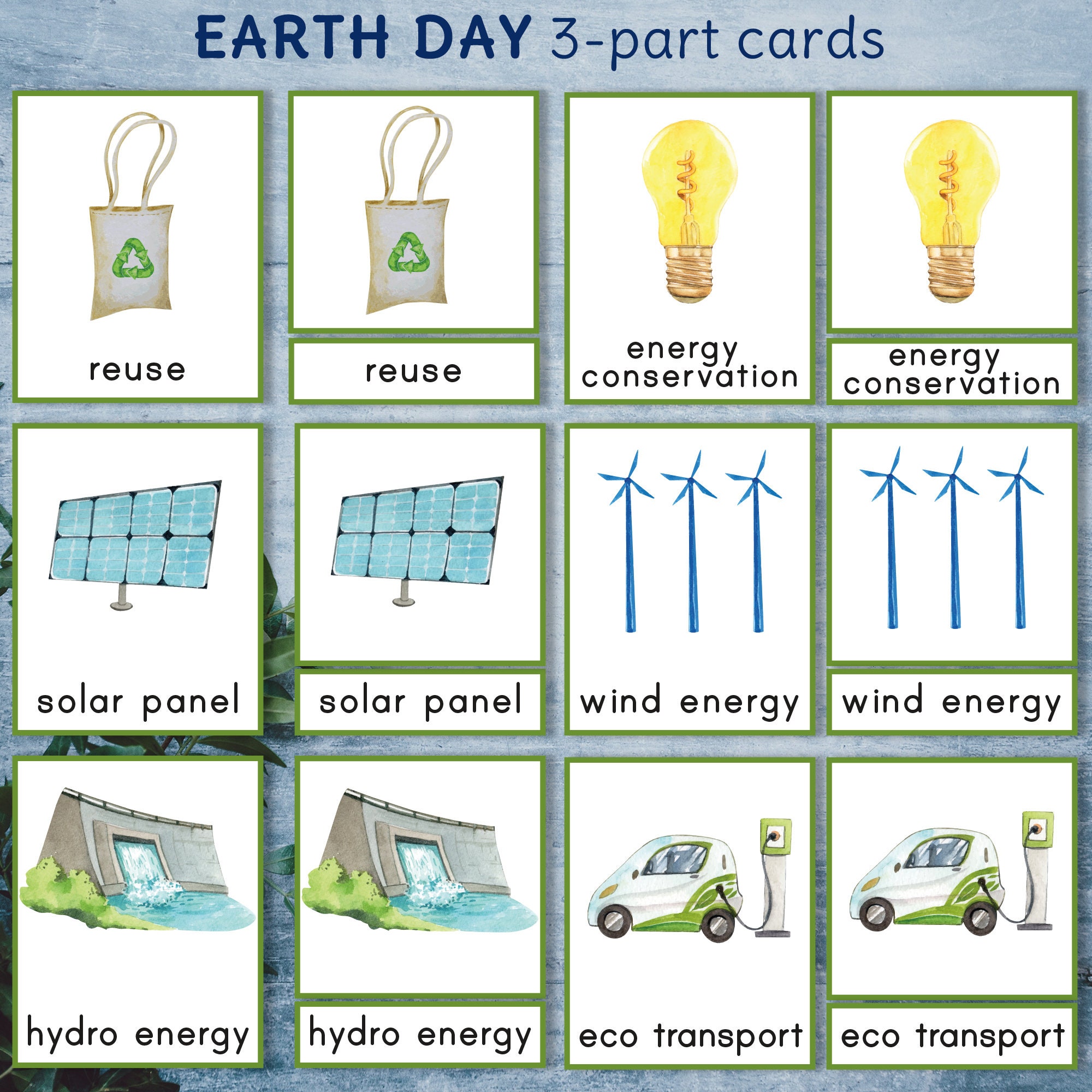 EARTH DAY 3-part cards

reuse

reuse

energy conservation

energy conservation

solar panel

solar panel

wind energy

wind energy

hydro energy

hydro energy

eco transport

eco transport